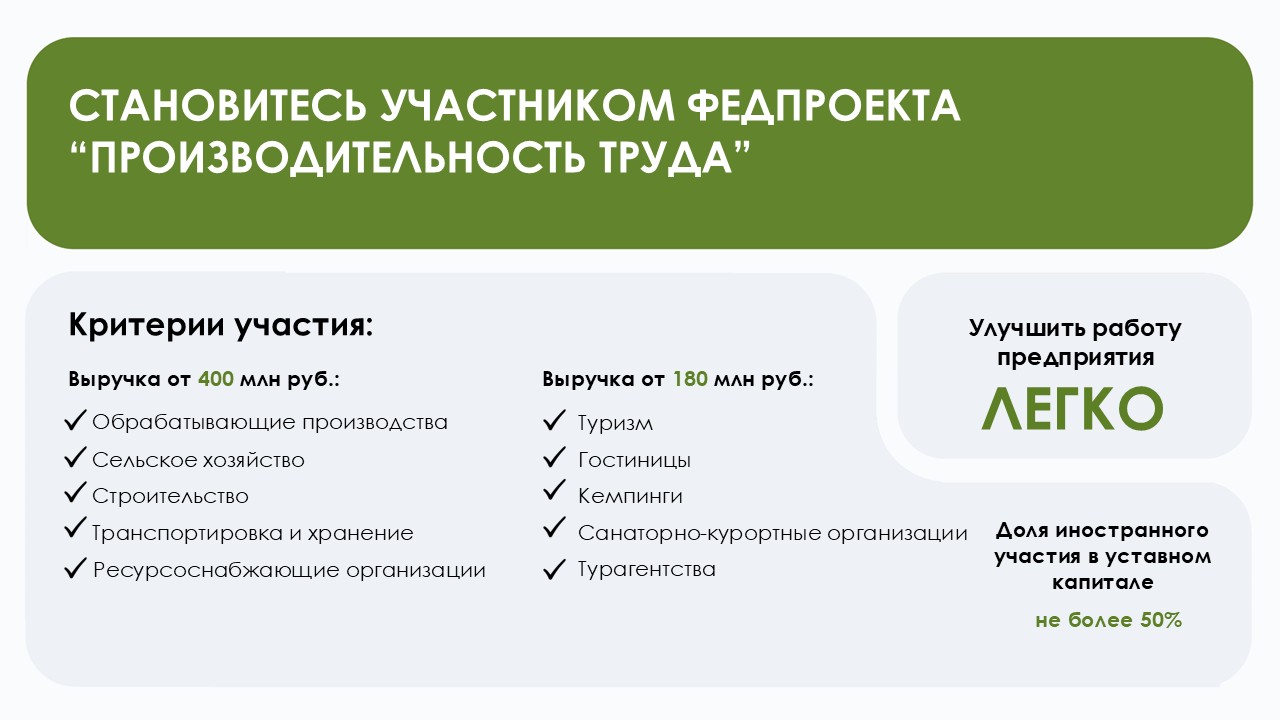 СТАНОВИТЕСЬ УЧАСТНИКОМ ФЕДПРОЕКТА “ПРОИЗВОДИТЕЛЬНОСТЬ ТРУДА”

Критерии участия:

Выручка от 400 млн руб.:

✓ Обрабатывающие производства
✓ Сельское хозяйство
✓ Строительство
✓ Транспортировка и хранение
✓ Ресурсоснабжающие организации

Выручка от 180 млн руб.:

✓ Туризм
✓ Гостиницы
✓ Кемпинги
✓ Санаторно-курортные организации
✓ Турагентства

Улучшить работу предприятия

ЛЕГКО

Доля иностранного участия в уставном капитале

не более 50%